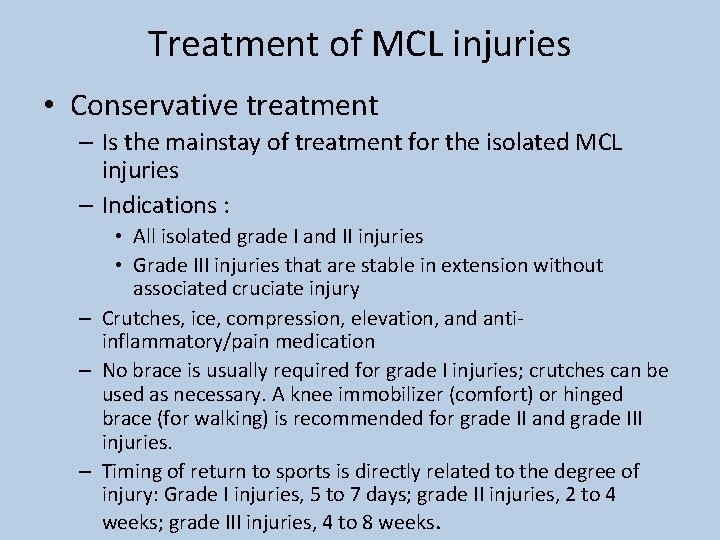 Treatment of MCL injuries

• Conservative treatment

– Is the mainstay of treatment for the isolated MCL injuries

– Indications :

• All isolated grade I and II injuries

• Grade III injuries that are stable in extension without associated cruciate injury

– Crutches, ice, compression, elevation, and anti-inflammatory/pain medication

– No brace is usually required for grade I injuries; crutches can be used as necessary. A knee immobilizer (comfort) or hinged brace (for walking) is recommended for grade II and grade III injuries.

– Timing of return to sports is directly related to the degree of injury: Grade I injuries, 5 to 7 days; grade II injuries, 2 to 4 weeks; grade III injuries, 4 to 8 weeks.